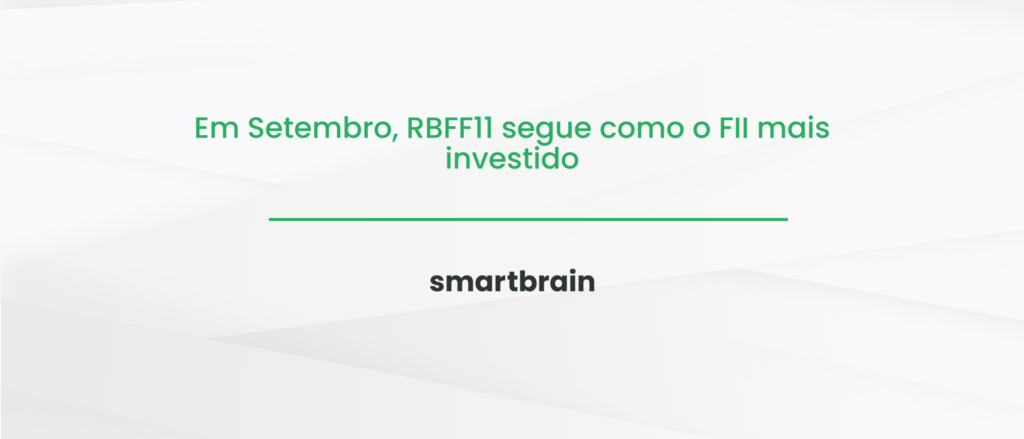 Em Setembro, RBFF11 segue como o FII mais investido

smartbrain